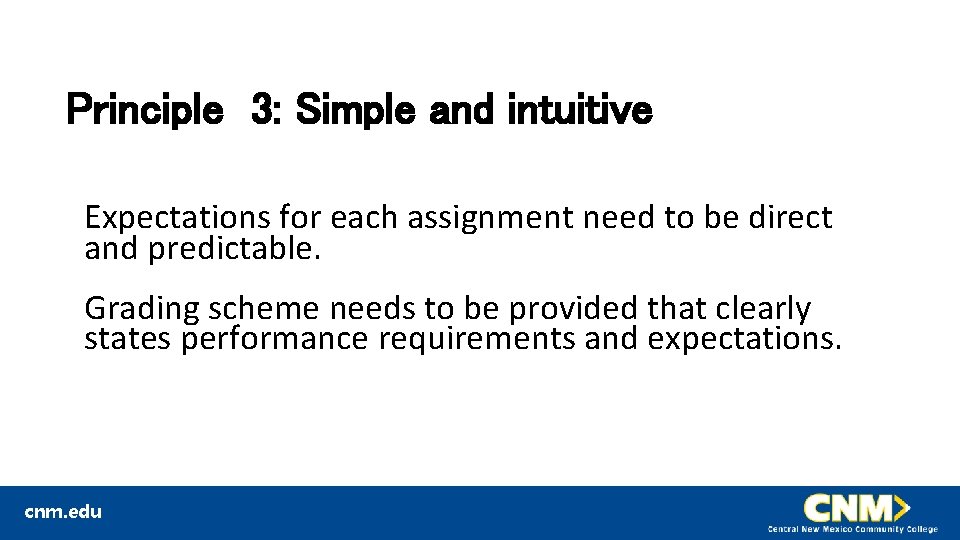 Principle 3: Simple and intuitive

Expectations for each assignment need to be direct and predictable.

Grading scheme needs to be provided that clearly states performance requirements and expectations.

cnm.edu

CNM

Central New Mexico Community College